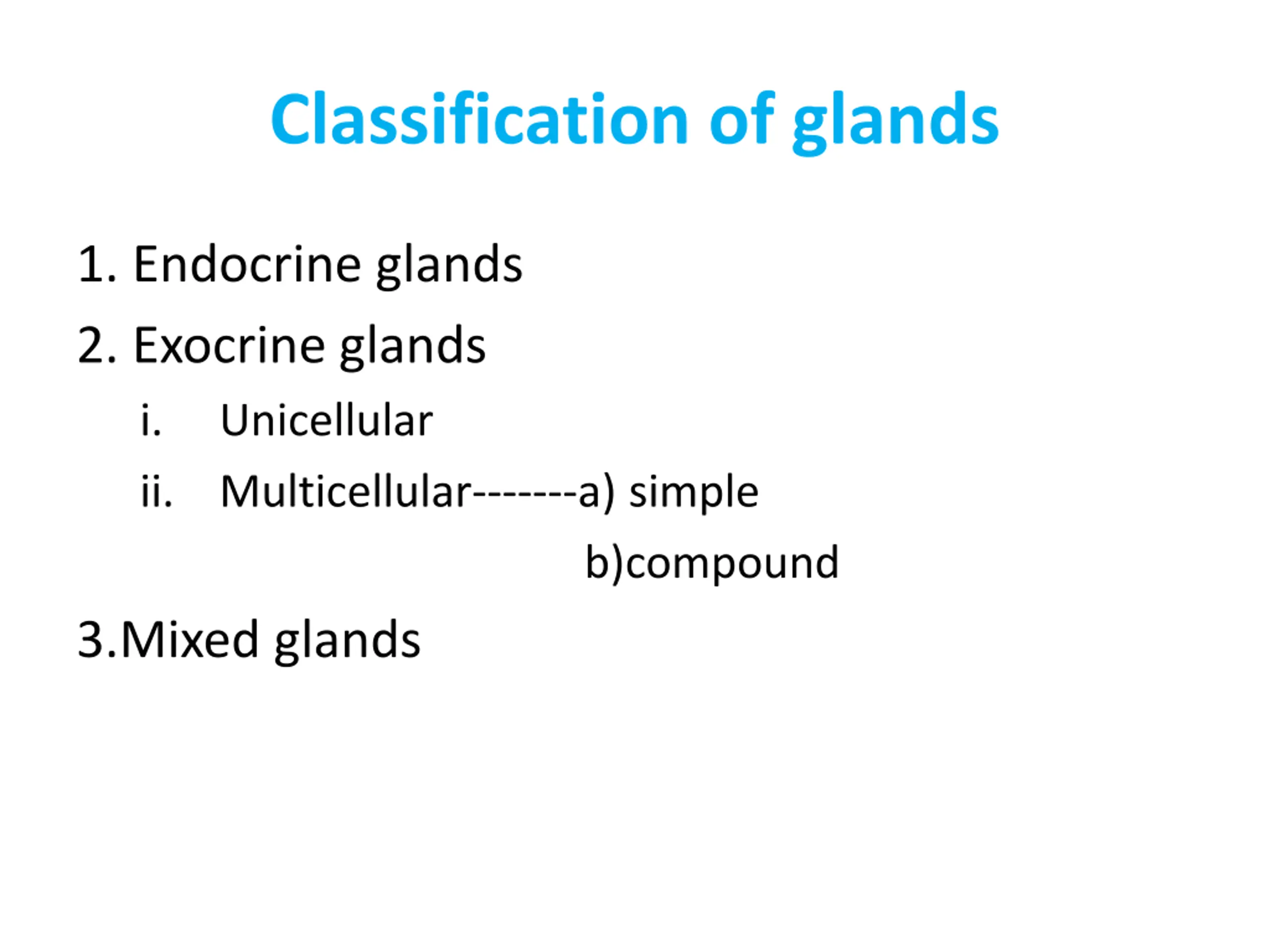 Classification of glands

1. Endocrine glands

2. Exocrine glands

i. Unicellular

ii. Multicellular-------a) simple

b)compound

3.Mixed glands